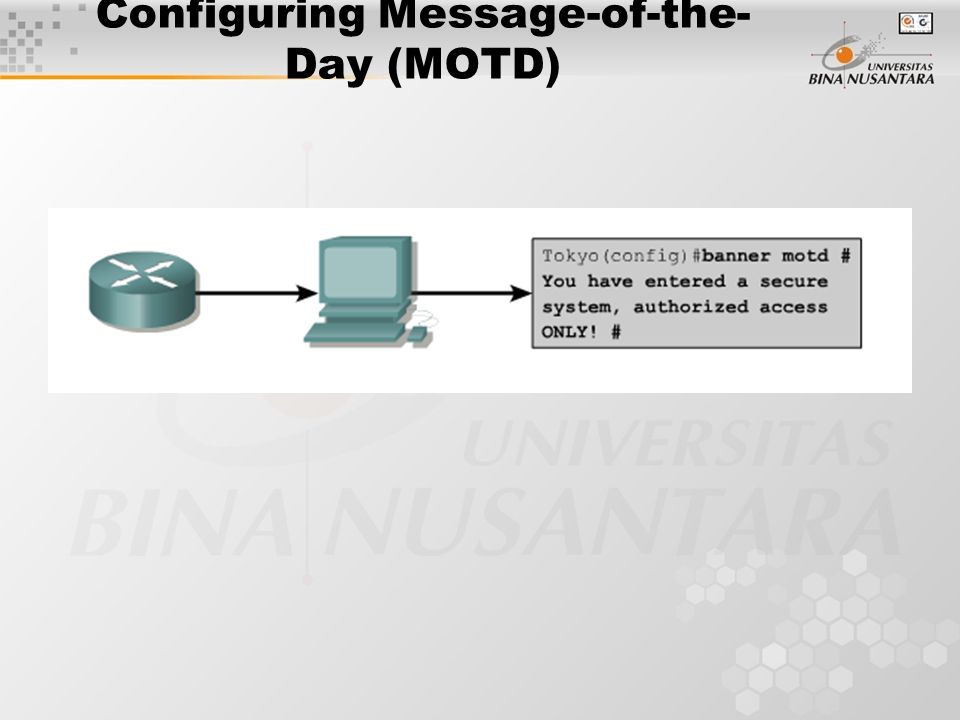 Configuring Message-of-the-Day (MOTD)

UNIVERSITAS
BINA NUSANTARA

Tokyo(config)#banner motd #
You have entered a secure system, authorized access ONLY! #

UNIVERSITAS
BINA NUSANTARA